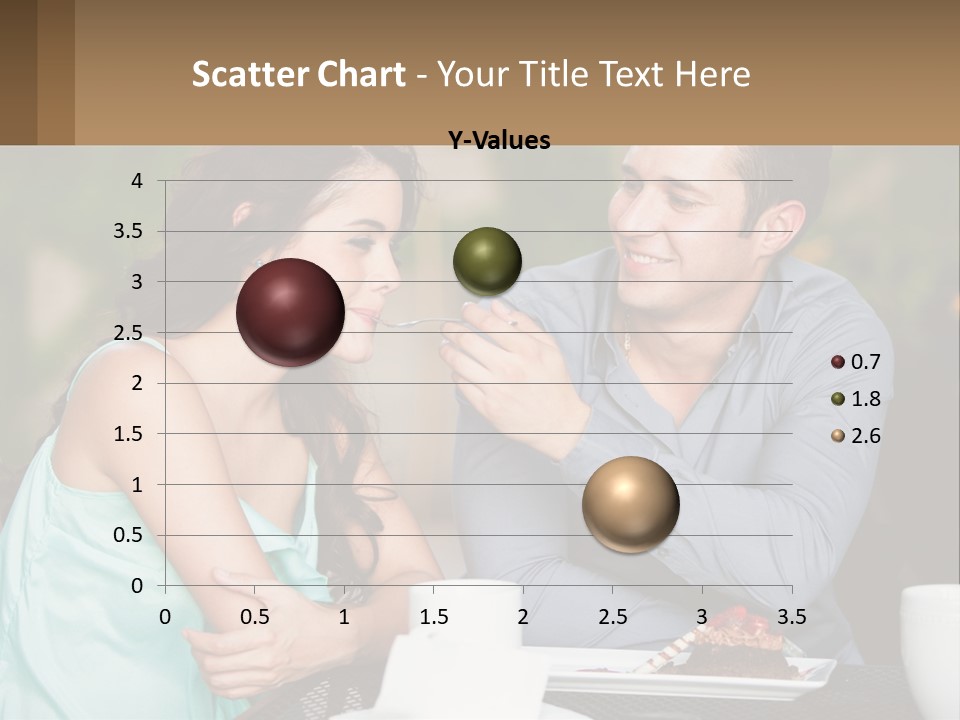 Scatter Chart - Your Title Text Here

Y-Values

4
3.5
3
2.5
2
1.5
1
0.5
0

0 0.5 1 1.5 2 2.5 3 3.5

0.7
1.8
2.6